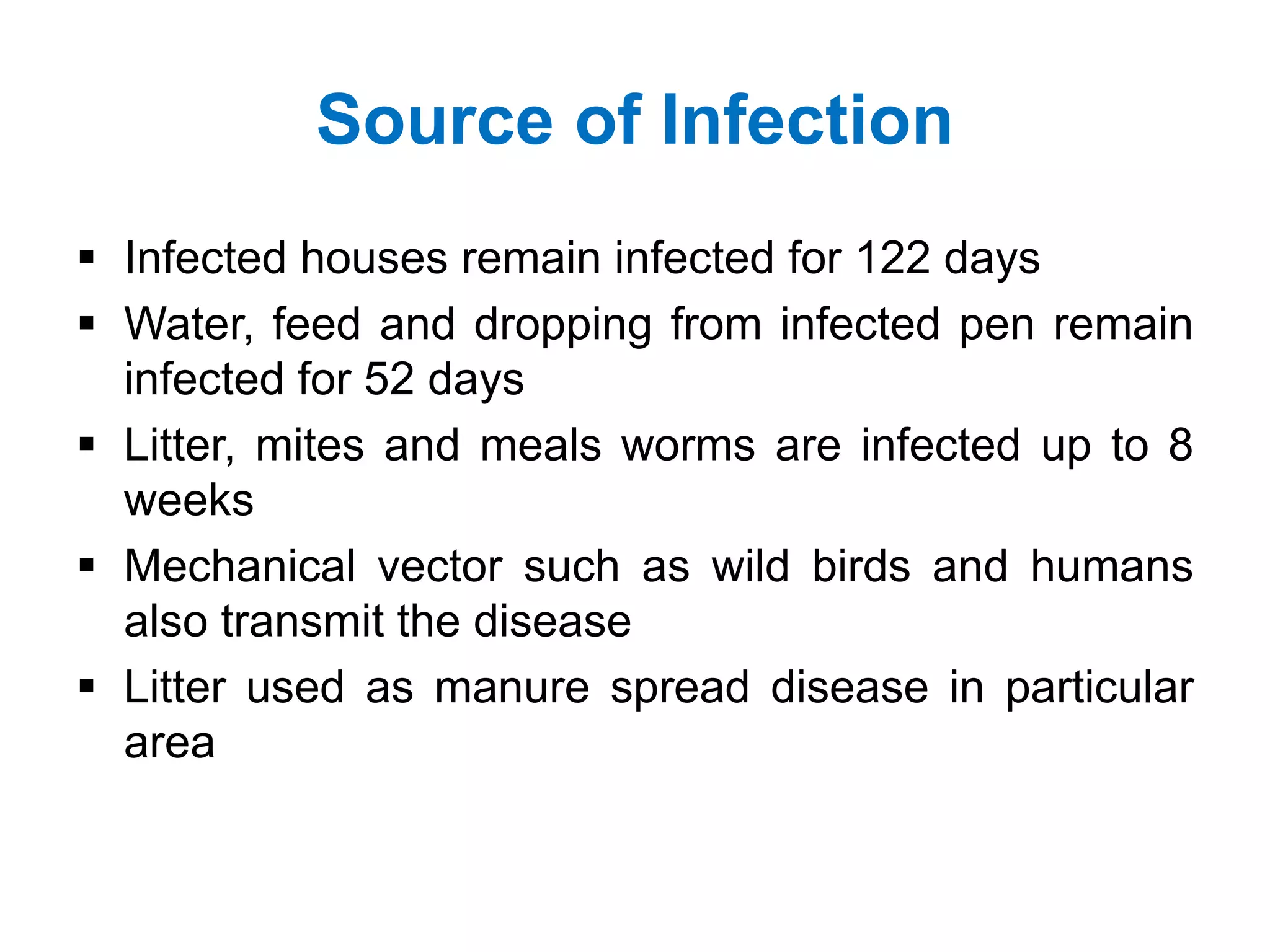 Source of Infection

▪ Infected houses remain infected for 122 days
▪ Water, feed and dropping from infected pen remain infected for 52 days
▪ Litter, mites and meals worms are infected up to 8 weeks
▪ Mechanical vector such as wild birds and humans also transmit the disease
▪ Litter used as manure spread disease in particular area